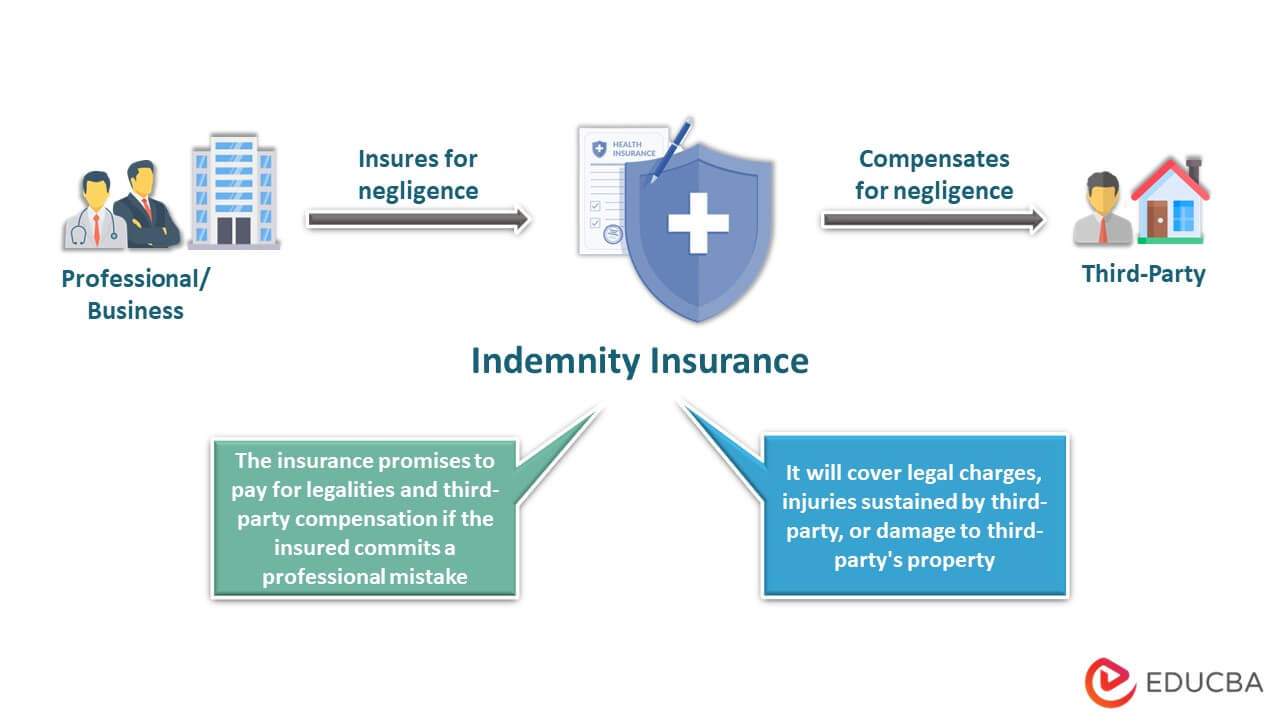 Professional/
Business

Insures for negligence

HEALTH INSURANCE

Compensates for negligence

Third-Party

Indemnity Insurance

The insurance promises to pay for legalities and third-party compensation if the insured commits a professional mistake

It will cover legal charges, injuries sustained by third-party, or damage to third-party's property

EDUCBA